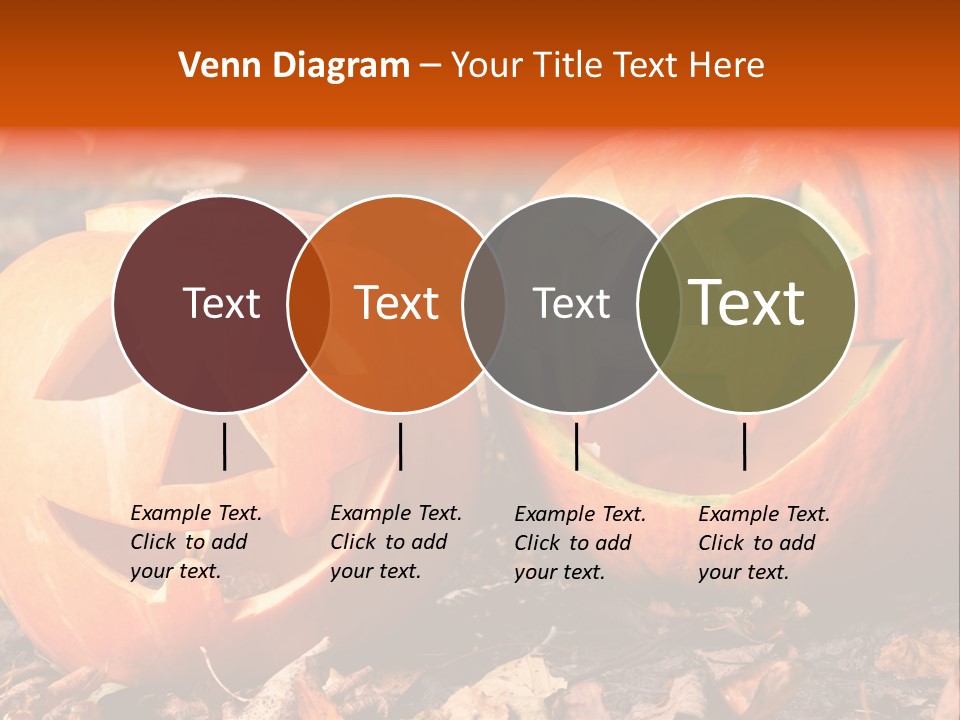 Venn Diagram – Your Title Text Here

Text

Text

Text

Text

Example Text. Click to add your text.

Example Text. Click to add your text.

Example Text. Click to add your text.

Example Text. Click to add your text.